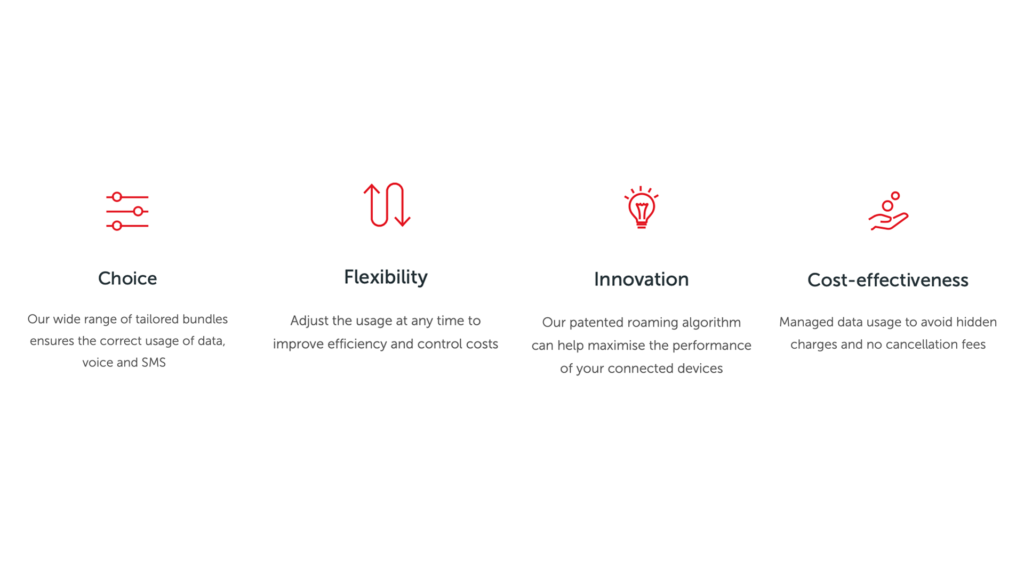 Choice

Our wide range of tailored bundles ensures the correct usage of data, voice and SMS

Flexibility

Adjust the usage at any time to improve efficiency and control costs

Innovation

Our patented roaming algorithm can help maximise the performance of your connected devices

Cost-effectiveness

Managed data usage to avoid hidden charges and no cancellation fees